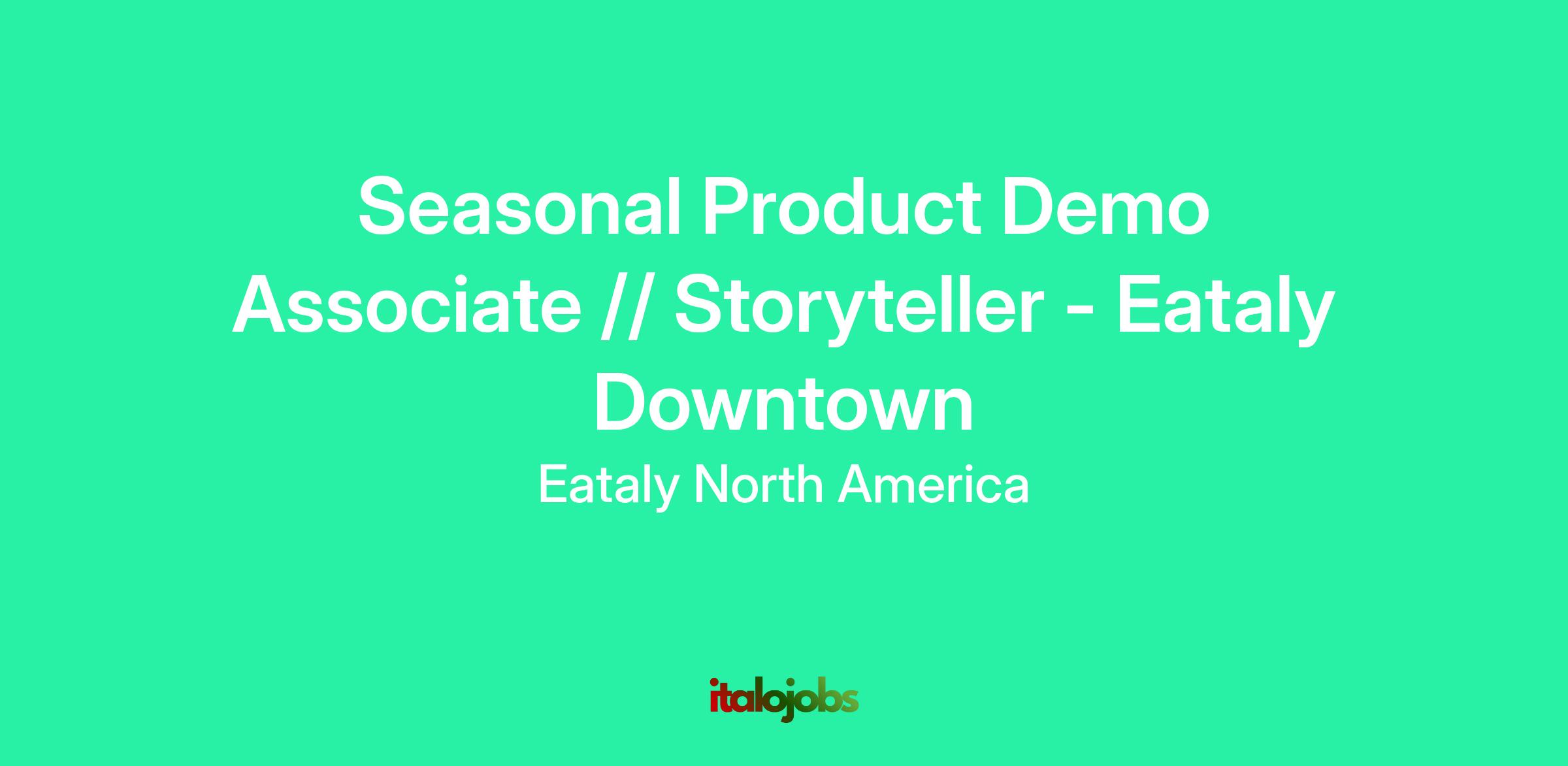 Seasonal Product Demo Associate // Storyteller - Eataly Downtown

Eataly North America

italojobs